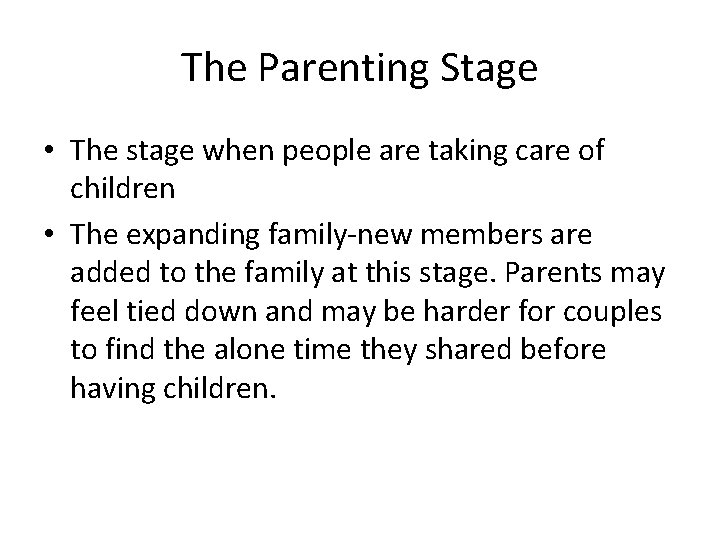 The Parenting Stage

• The stage when people are taking care of children

• The expanding family-new members are added to the family at this stage. Parents may feel tied down and may be harder for couples to find the alone time they shared before having children.